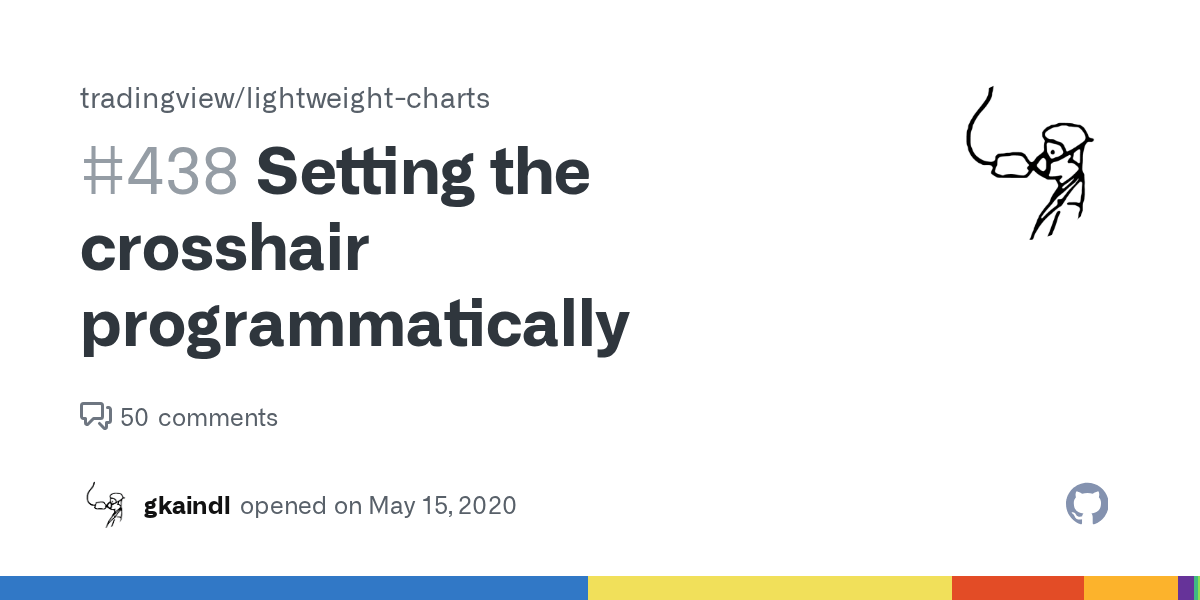 tradingview/lightweight-charts

#438 Setting the crosshair programmatically

50 comments

gkaindl opened on May 15, 2020